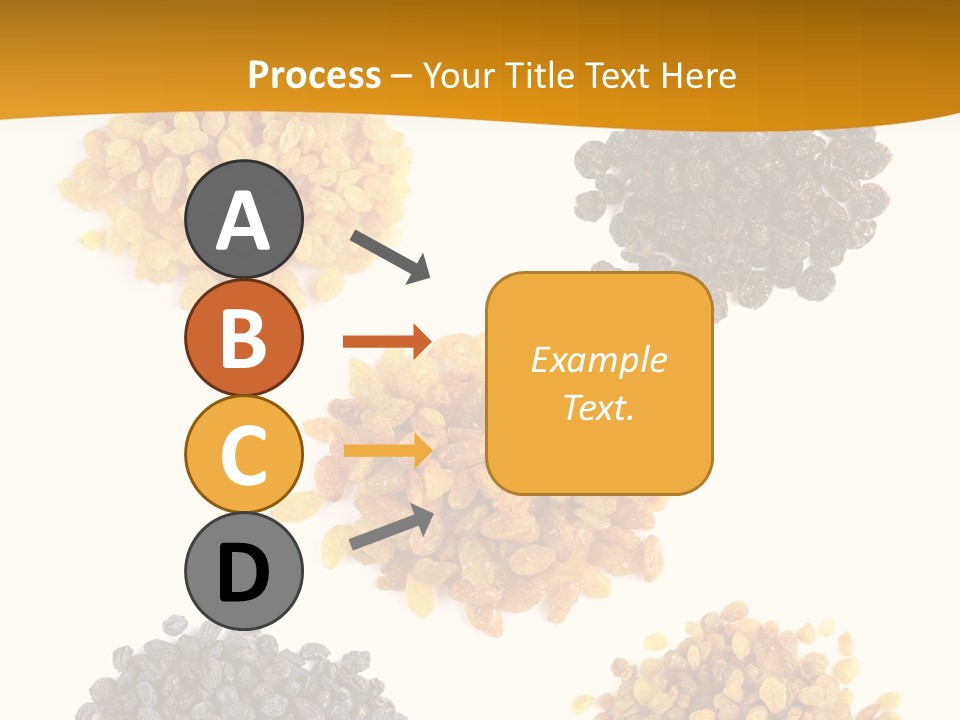 Process – Your Title Text Here

A

B

C

D

Example Text.